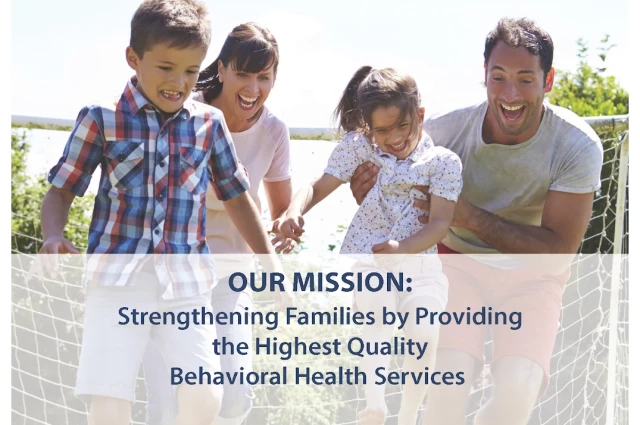 OUR MISSION:
Strengthening Families by Providing the Highest Quality Behavioral Health Services